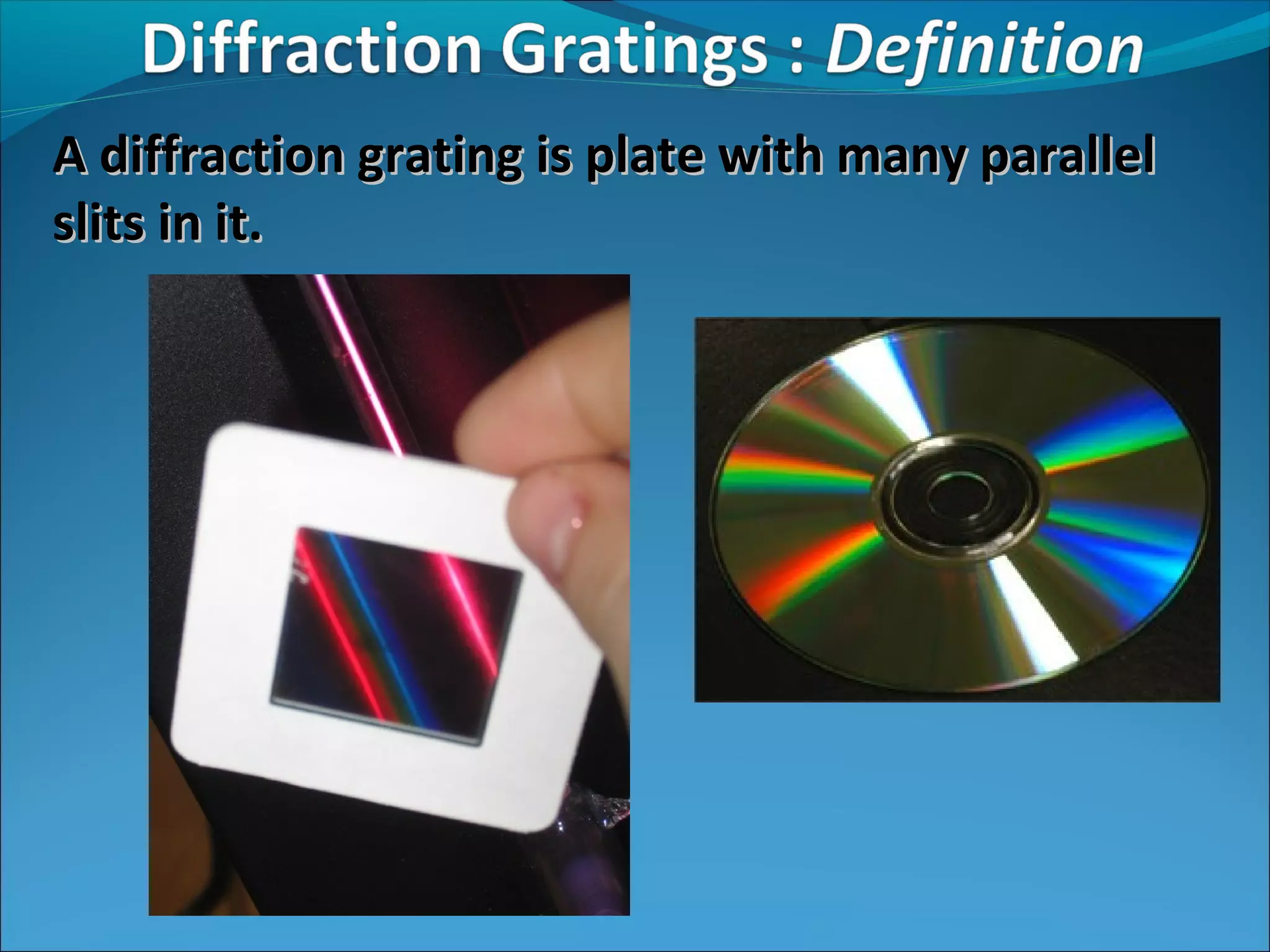 Diffraction Gratings : Definition

A diffraction grating is plate with many parallel slits in it.